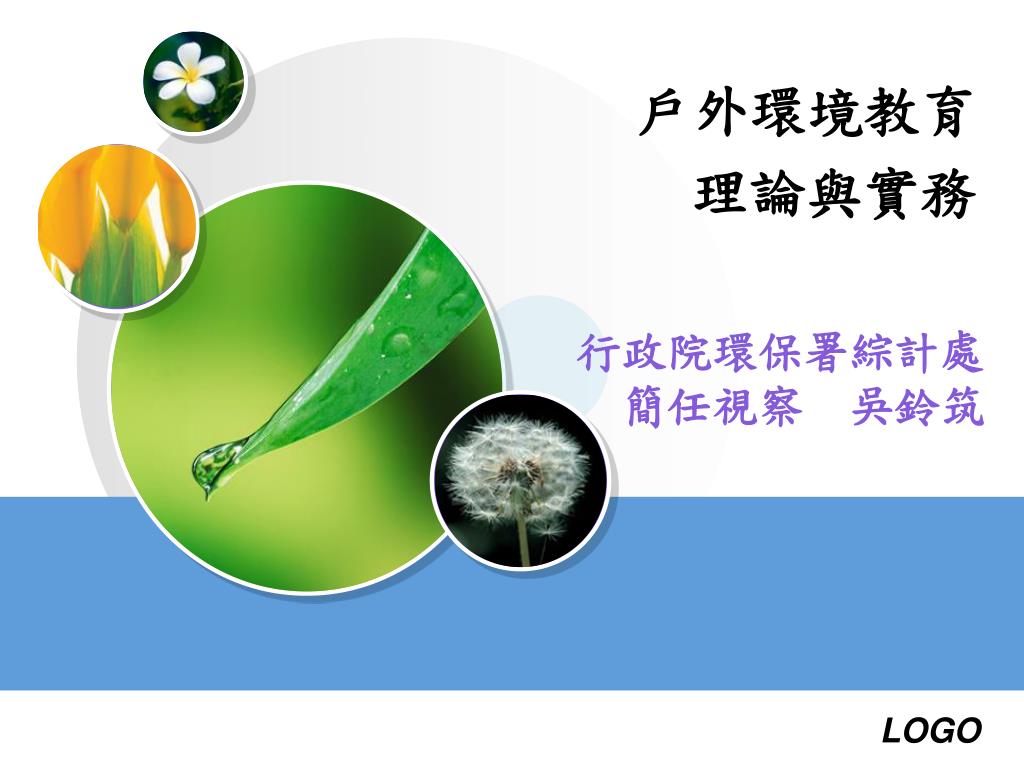 戶外環境教育
理論與實務

行政院環保署綜計處
簡任視察　吳鈴筑

LOGO